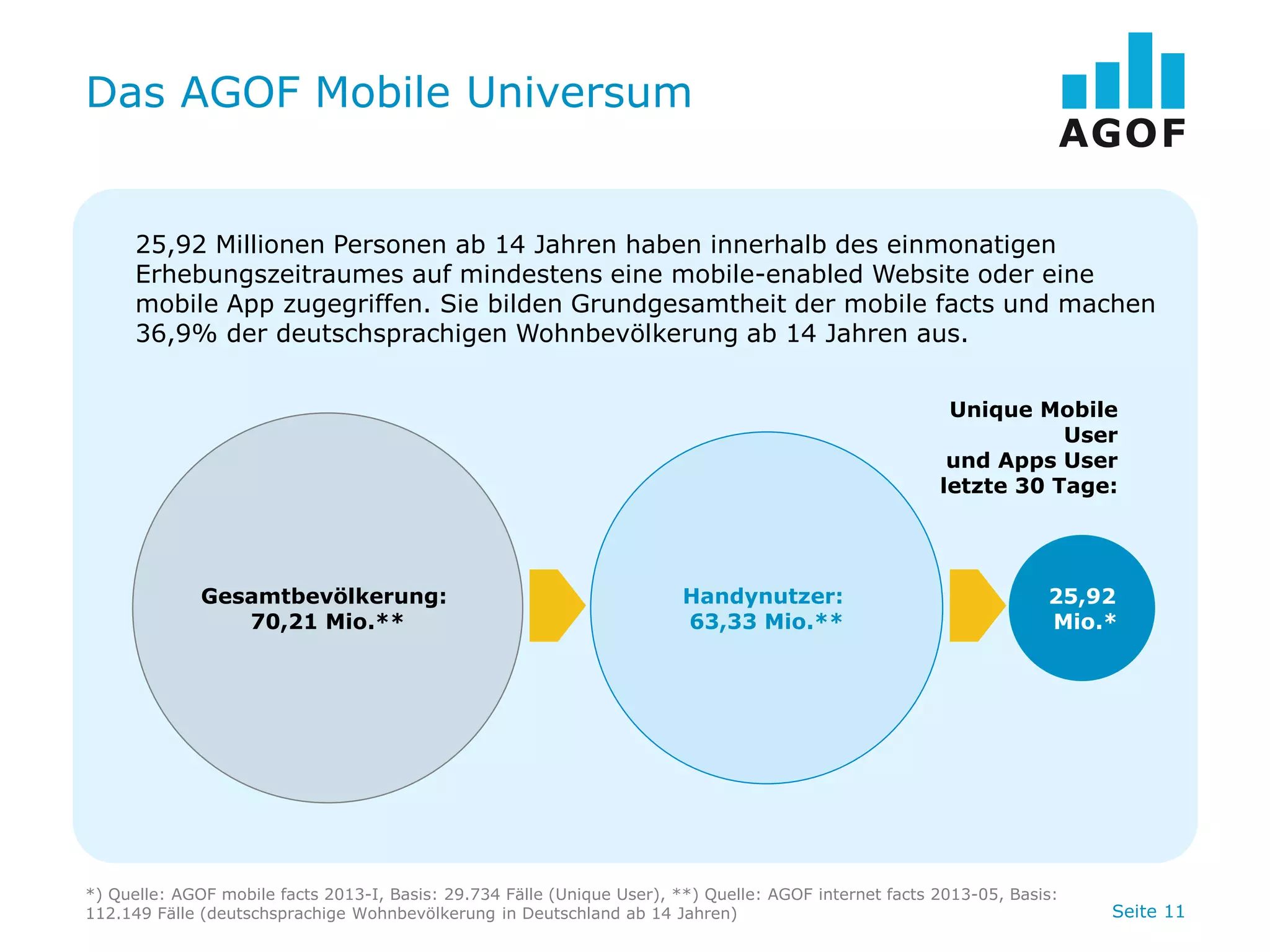 Das AGOF Mobile Universum

AGOF

25,92 Millionen Personen ab 14 Jahren haben innerhalb des einmonatigen Erhebungszeitraumes auf mindestens eine mobile-enabled Website oder eine mobile App zugegriffen. Sie bilden Grundgesamtheit der mobile facts und machen 36,9% der deutschsprachigen Wohnbevölkerung ab 14 Jahren aus.

Unique Mobile User und Apps User letzte 30 Tage:

Gesamtbevölkerung: 70,21 Mio.**

Handynutzer: 63,33 Mio.**

25,92 Mio.*

*) Quelle: AGOF mobile facts 2013-I, Basis: 29.734 Fälle (Unique User), **) Quelle: AGOF internet facts 2013-05, Basis: 112.149 Fälle (deutschsprachige Wohnbevölkerung in Deutschland ab 14 Jahren)

Seite 11